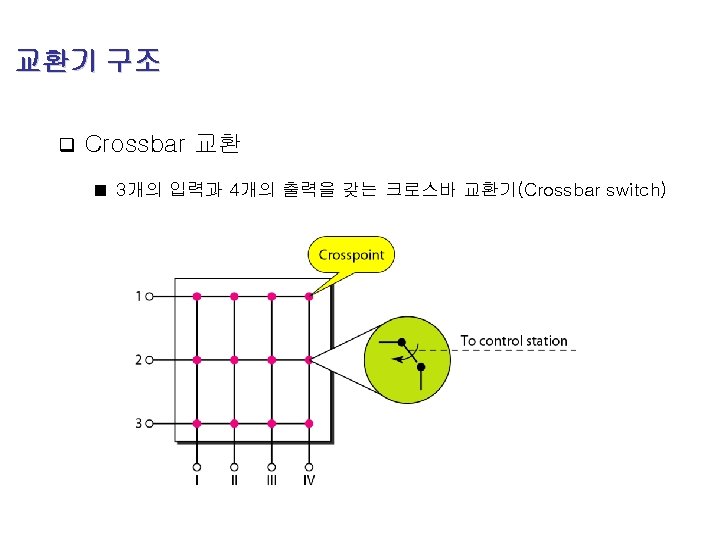 교환기 구조

❑ Crossbar 교환

■ 3개의 입력과 4개의 출력을 갖는 크로스바 교환기(Crossbar switch)

Crosspoint

1

2

3

To control station

I II III IV